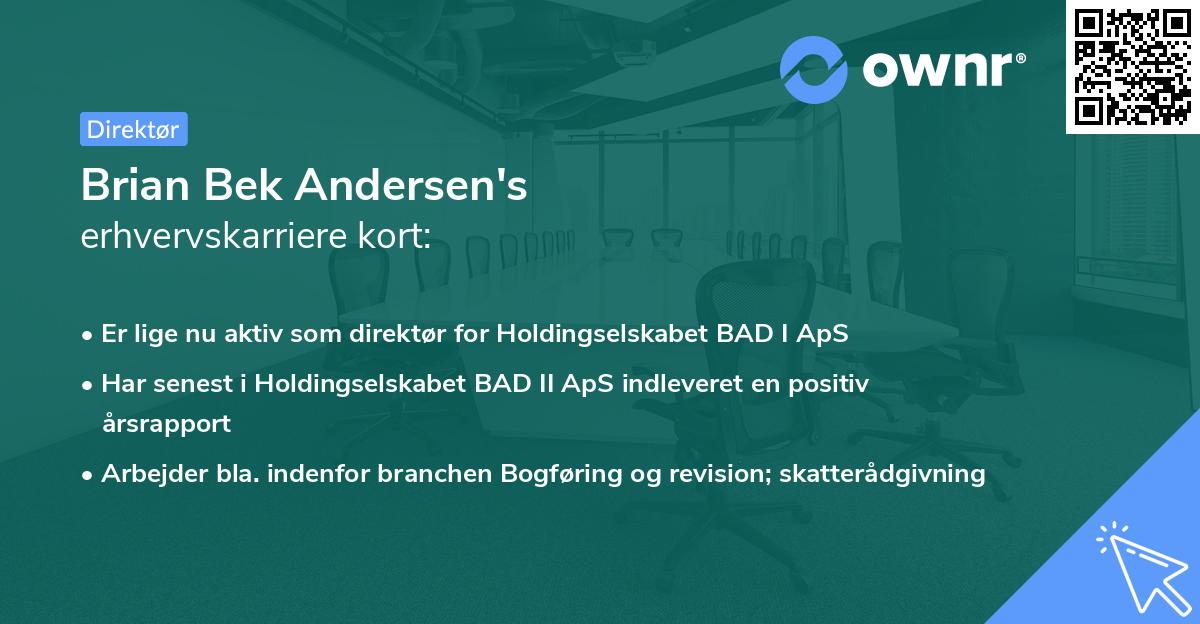 ownr®

Direktør

Brian Bek Andersen's
erhvervskarriere kort:

• Er lige nu aktiv som direktør for Holdingselskabet BAD I ApS
• Har senest i Holdingselskabet BAD II ApS indleveret en positiv årsrapport
• Arbejder bla. indenfor branchen Bogføring og revision; skatterådgivning